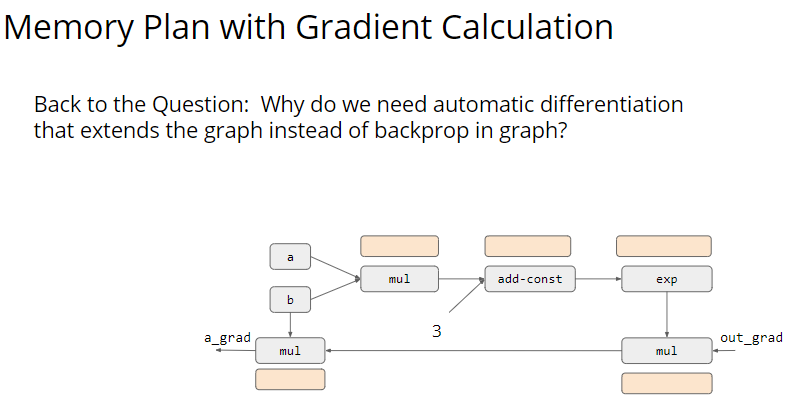 Memory Plan with Gradient Calculation

Back to the Question: Why do we need automatic differentiation that extends the graph instead of backprop in graph?

a

b

mul

add-const

exp

3

a_grad

mul

mul

out_grad